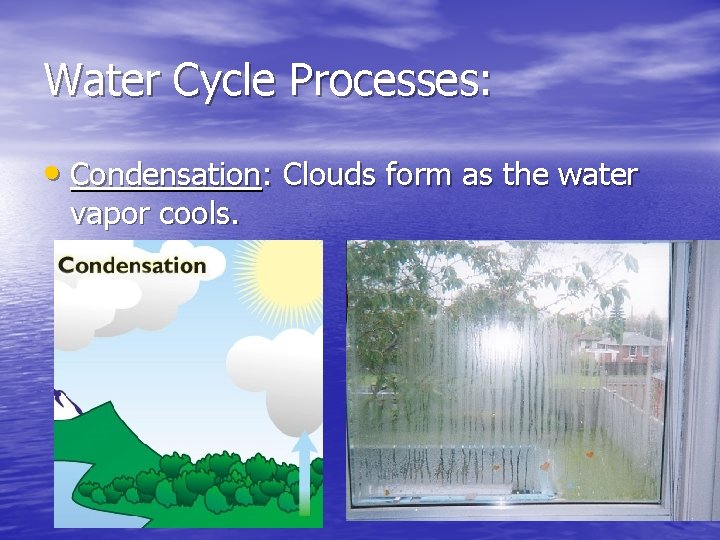 Water Cycle Processes:

• Condensation: Clouds form as the water vapor cools.

Condensation